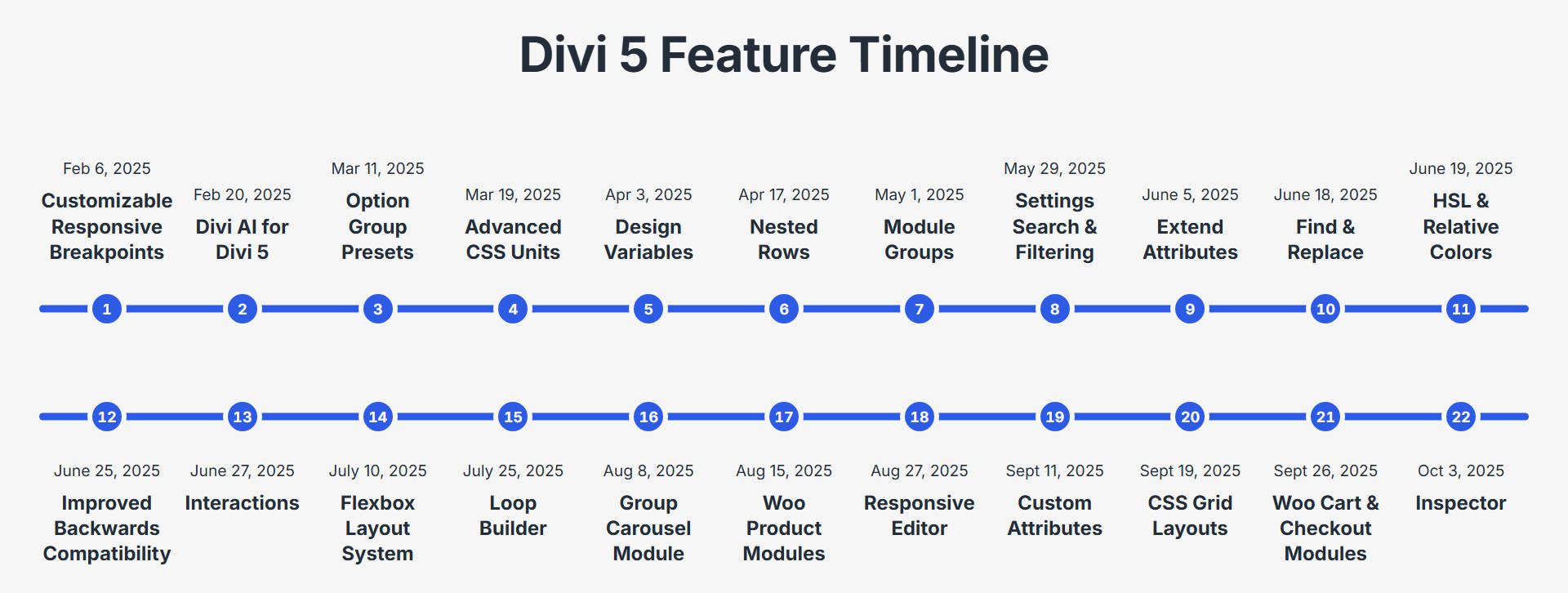 Divi 5 Feature Timeline

Feb 6, 2025
Customizable Responsive Breakpoints
1

Feb 20, 2025
Divi AI for Divi 5
2

Mar 11, 2025
Option Group Presets
3

Mar 19, 2025
Advanced CSS Units
4

Apr 3, 2025
Design Variables
5

Apr 17, 2025
Nested Rows
6

May 1, 2025
Module Groups
7

May 29, 2025
Settings Search & Filtering
8

June 5, 2025
Extend Attributes
9

June 18, 2025
Find & Replace
10

June 19, 2025
HSL & Relative Colors
11

12
June 25, 2025
Improved Backwards Compatibility

13
June 27, 2025
Interactions

14
July 10, 2025
Flexbox Layout System

15
July 25, 2025
Loop Builder

16
Aug 8, 2025
Group Carousel Module

17
Aug 15, 2025
Woo Product Modules

18
Aug 27, 2025
Responsive Editor

19
Sept 11, 2025
Custom Attributes

20
Sept 19, 2025
CSS Grid Layouts

21
Sept 26, 2025
Woo Cart & Checkout Modules

22
Oct 3, 2025
Inspector